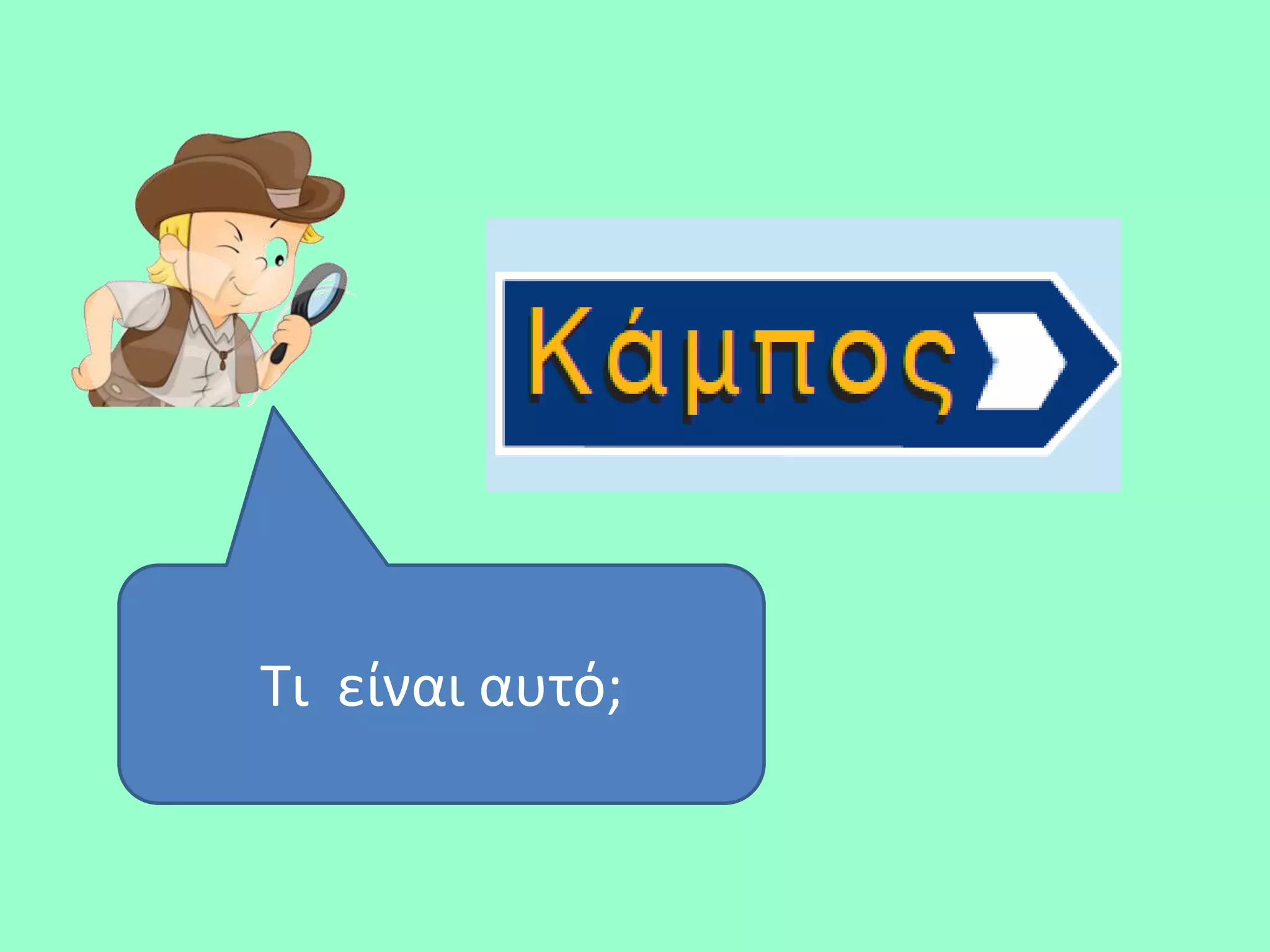 Κάμπος

Τι είναι αυτό;